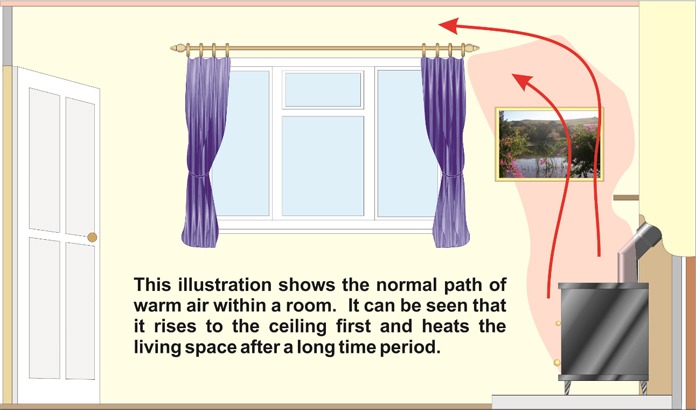 This illustration shows the normal path of warm air within a room. It can be seen that it rises to the ceiling first and heats the living space after a long time period.